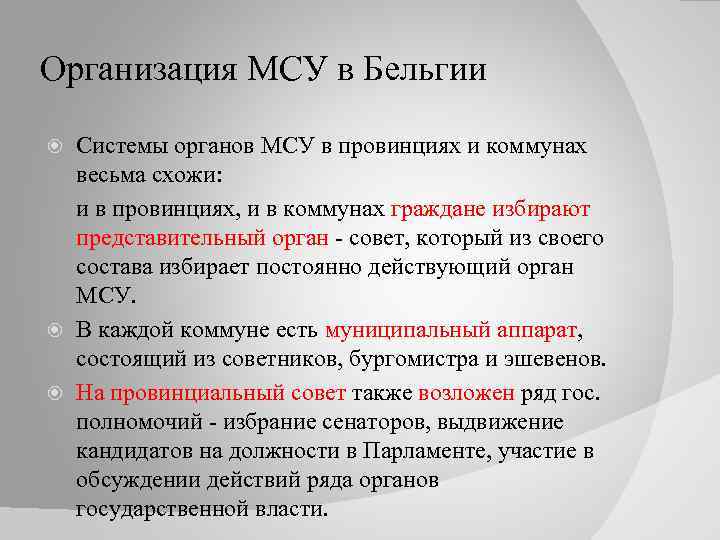 Организация МСУ в Бельгии

Системы органов МСУ в провинциях и коммунах весьма схожи:

и в провинциях, и в коммунах граждане избирают представительный орган - совет, который из своего состава избирает постоянно действующий орган МСУ.

В каждой коммуне есть муниципальный аппарат, состоящий из советников, бургомистра и эшевенов.

На провинциальный совет также возложен ряд гос. полномочий - избрание сенаторов, выдвижение кандидатов на должности в Парламенте, участие в обсуждении действий ряда органов государственной власти.